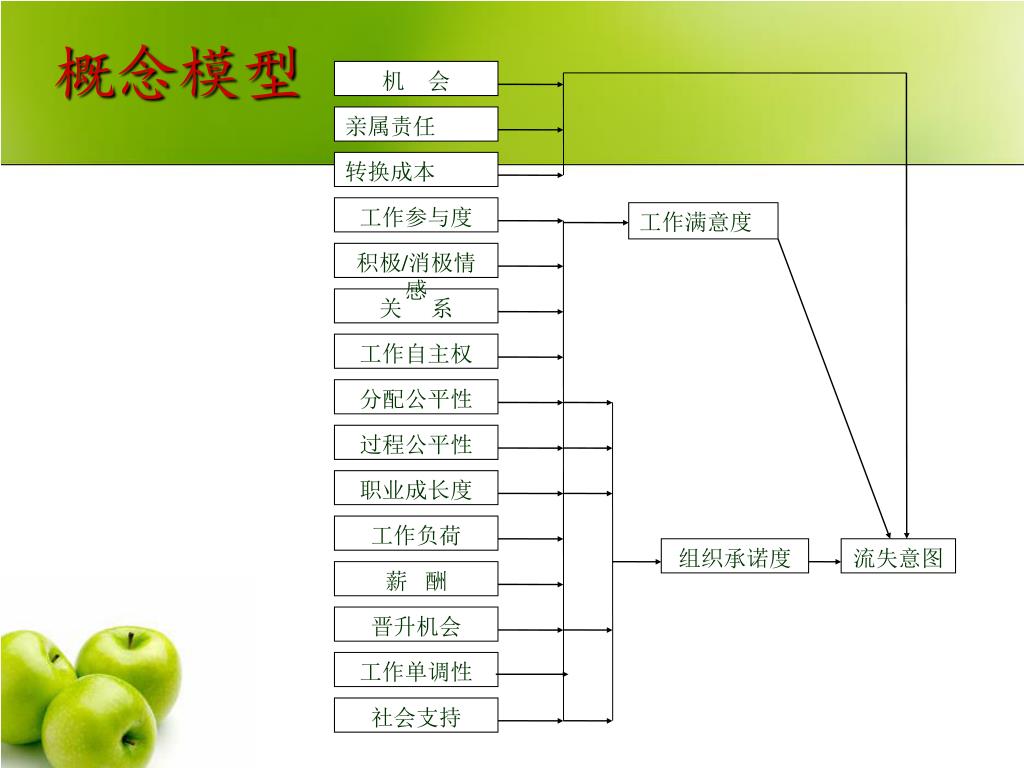 概念模型

机　会
亲属责任
转换成本
工作参与度
积极/消极情感
关　系
工作自主权
分配公平性
过程公平性
职业成长度
工作负荷
薪　酬
晋升机会
工作单调性
社会支持

工作满意度
组织承诺度
流失意图